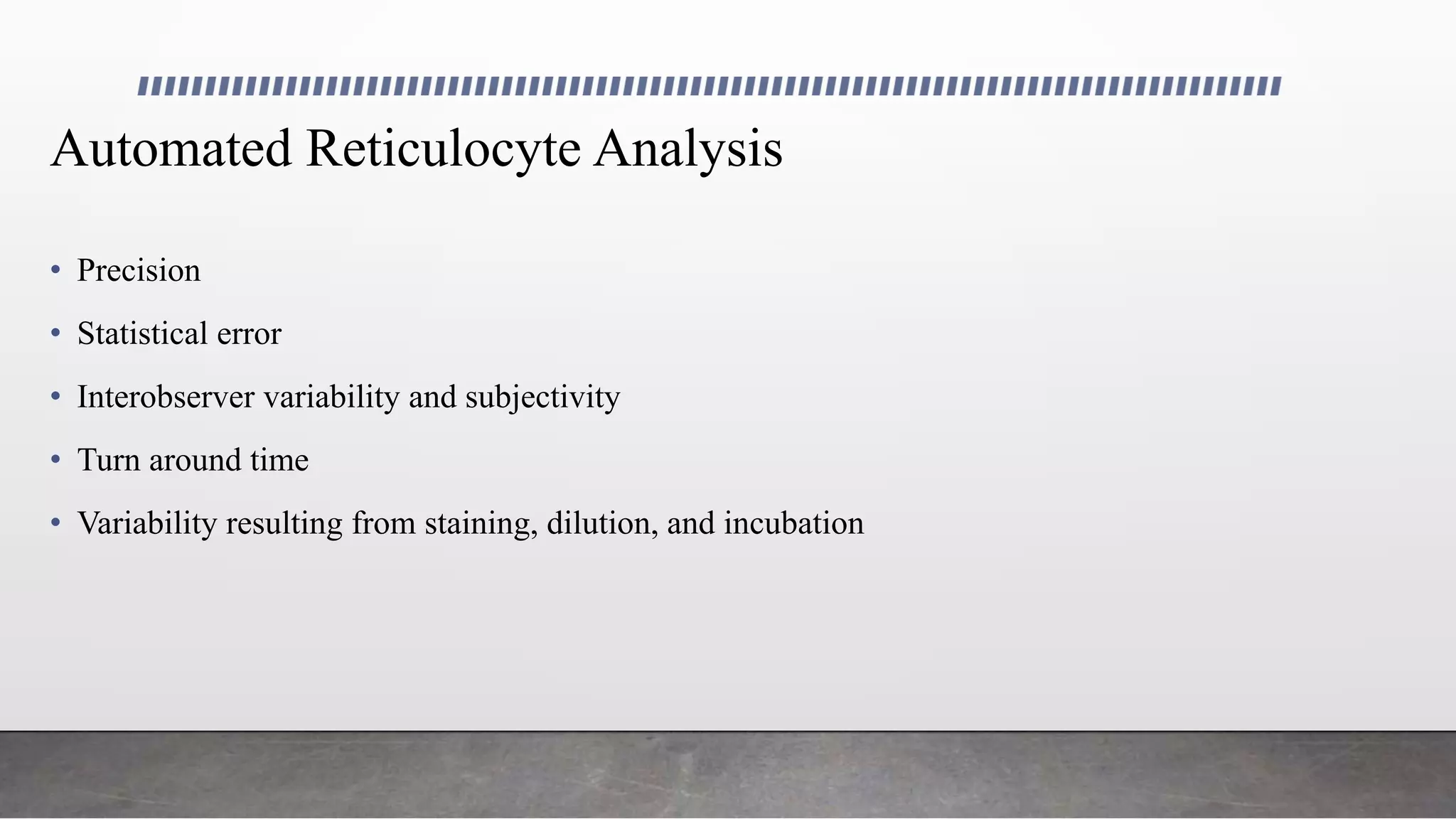 Automated Reticulocyte Analysis

• Precision
• Statistical error
• Interobserver variability and subjectivity
• Turn around time
• Variability resulting from staining, dilution, and incubation